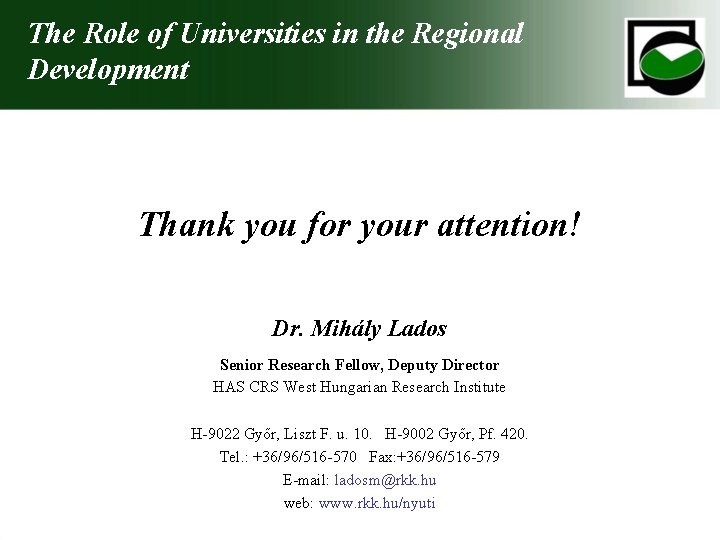 The Role of Universities in the Regional Development

Thank you for your attention!

Dr. Mihály Lados

Senior Research Fellow, Deputy Director
HAS CRS West Hungarian Research Institute

H-9022 Győr, Liszt F. u. 10. H-9002 Győr, Pf. 420.
Tel.: +36/96/516-570 Fax:+36/96/516-579
E-mail: ladosm@rkk.hu
web: www.rkk.hu/nyuti